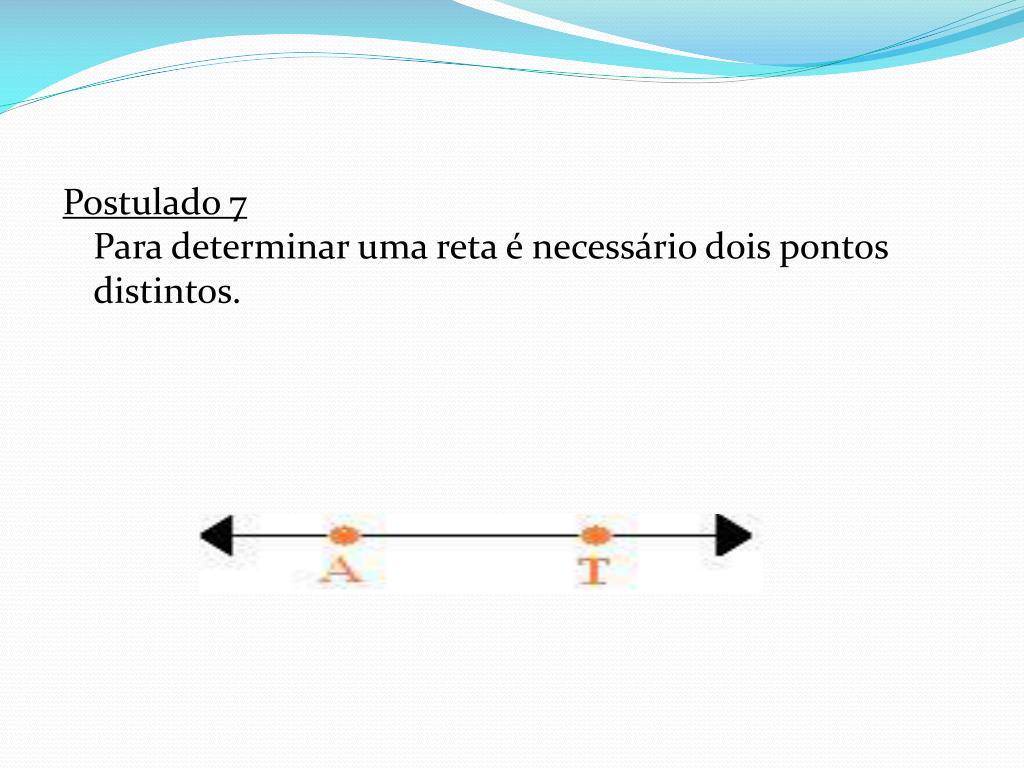 Postulado 7
Para determinar uma reta é necessário dois pontos distintos.

A T